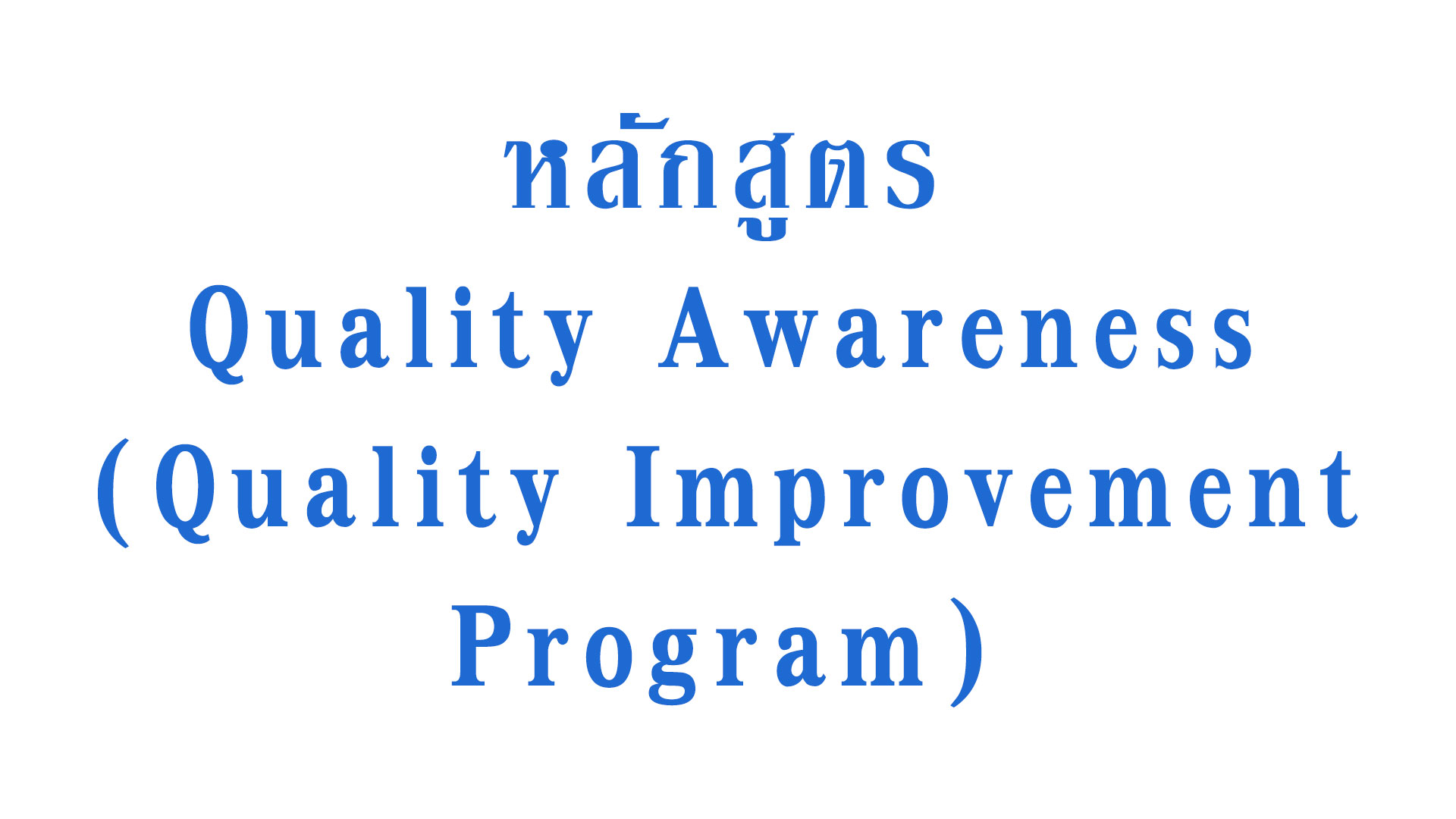 หลักสูตร
Quality Awareness
(Quality Improvement Program)